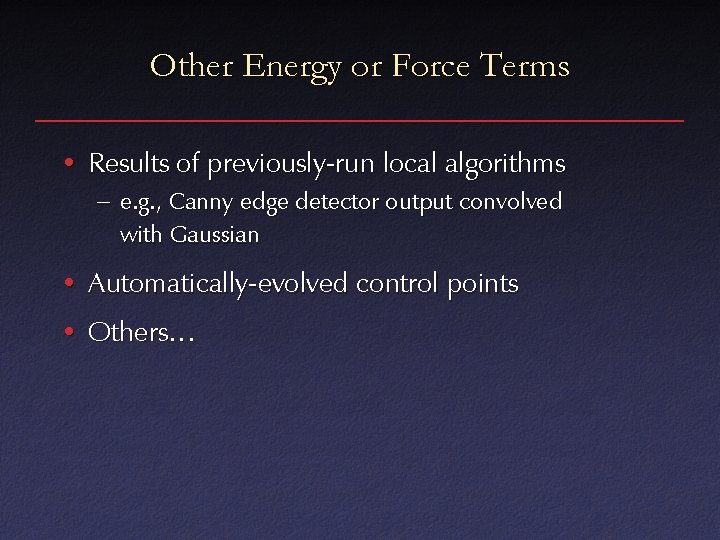 Other Energy or Force Terms

• Results of previously-run local algorithms
– e.g., Canny edge detector output convolved with Gaussian

• Automatically-evolved control points

• Others…